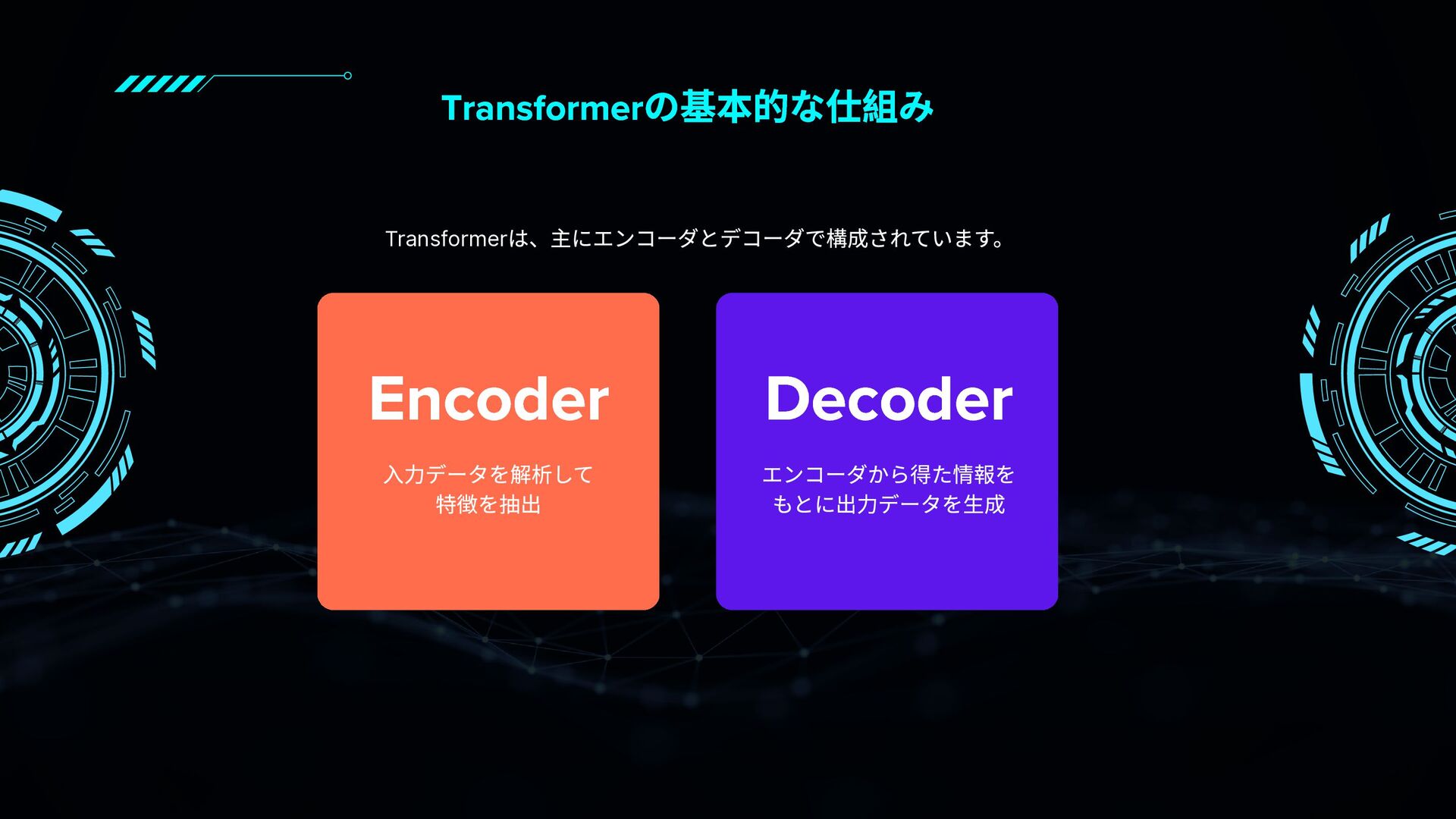 Transformerの基本的な仕組み

Transformerは、主にエンコーダとデコーダで構成されています。

Encoder

入力データを解析して特徴を抽出

Decoder

エンコーダから得た情報をもとに出力データを生成